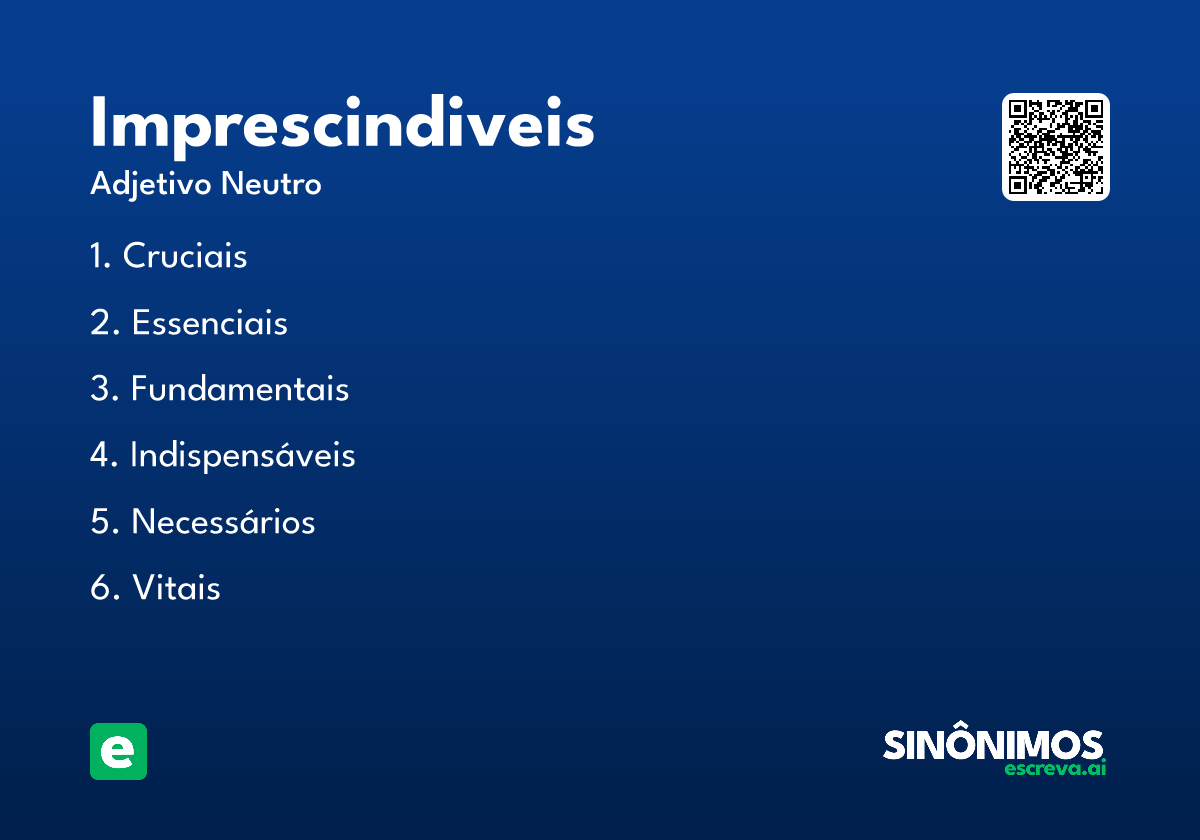 Imprescindiveis
Adjetivo Neutro

1. Cruciais

2. Essenciais

3. Fundamentais

4. Indispensáveis

5. Necessários

6. Vitais

e

SINÔNIMOS
escreva.ai